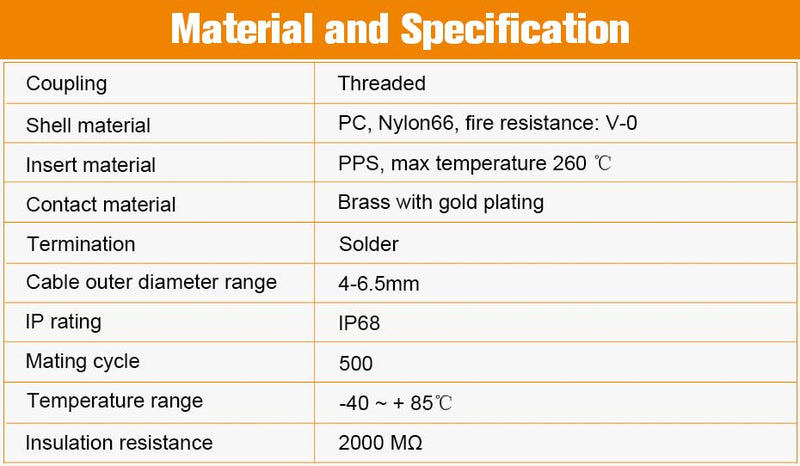 Material and Specification

| | |
|---|---|
| Coupling | Threaded |
| Shell material | PC, Nylon66, fire resistance: V-0 |
| Insert material | PPS, max temperature 260 ℃ |
| Contact material | Brass with gold plating |
| Termination | Solder |
| Cable outer diameter range | 4-6.5mm |
| IP rating | IP68 |
| Mating cycle | 500 |
| Temperature range | -40 ~ + 85℃ |
| Insulation resistance | 2000 MΩ |